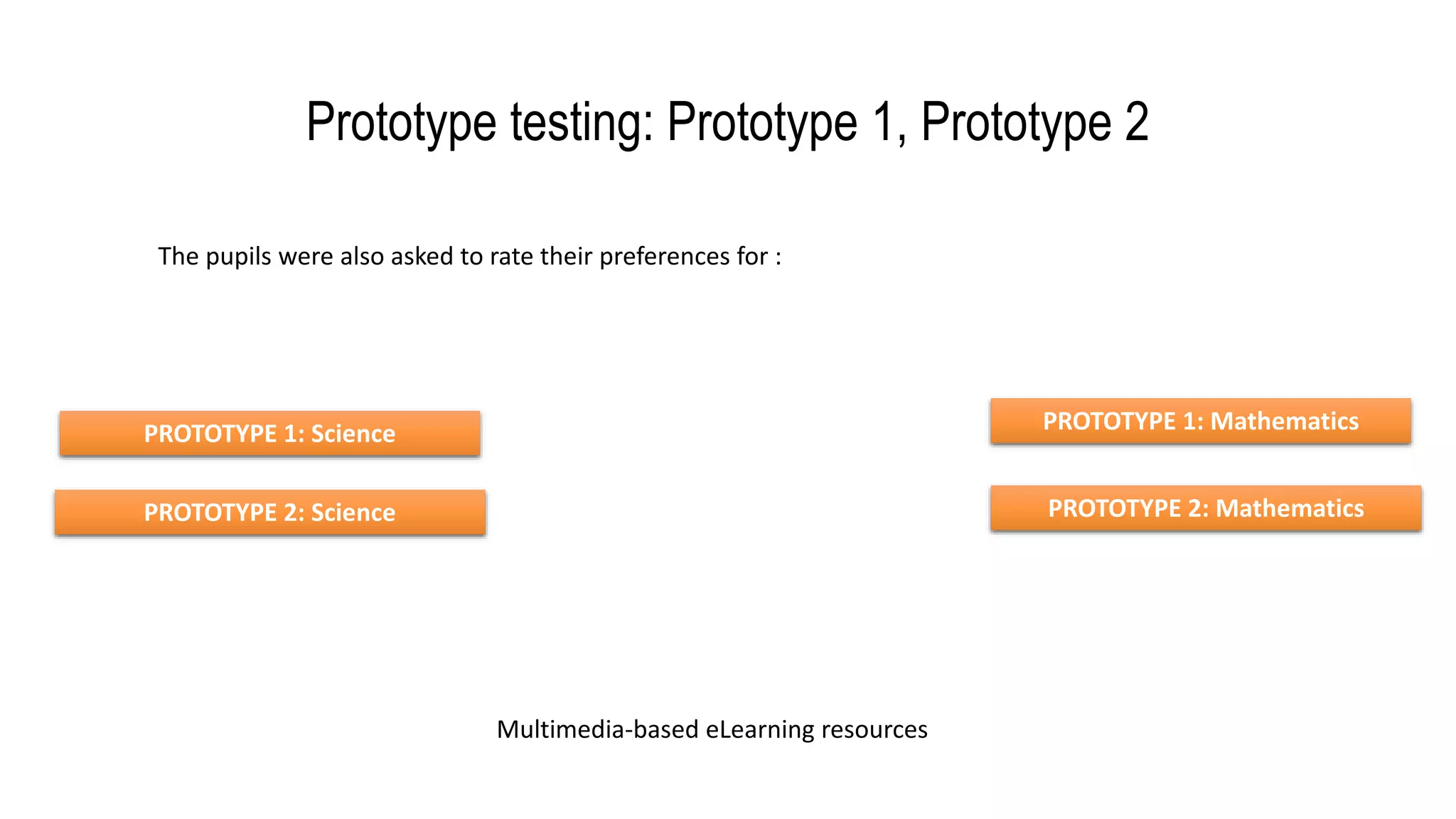 Prototype testing: Prototype 1, Prototype 2

The pupils were also asked to rate their preferences for :

PROTOTYPE 1: Science

PROTOTYPE 2: Science

PROTOTYPE 1: Mathematics

PROTOTYPE 2: Mathematics

Multimedia-based eLearning resources